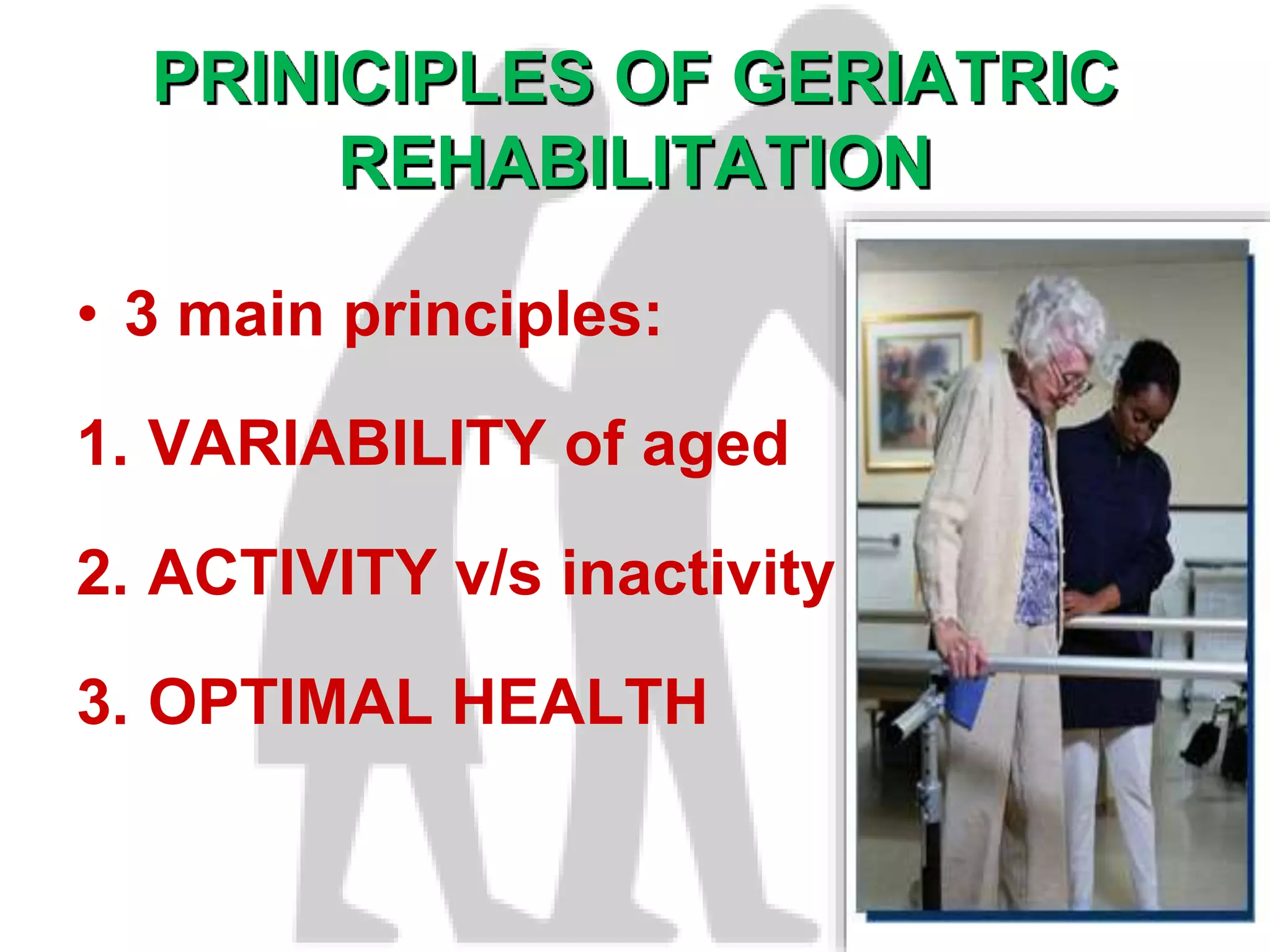 PRINICIPLES OF GERIATRIC REHABILITATION

• 3 main principles:

1. VARIABILITY of aged

2. ACTIVITY v/s inactivity

3. OPTIMAL HEALTH